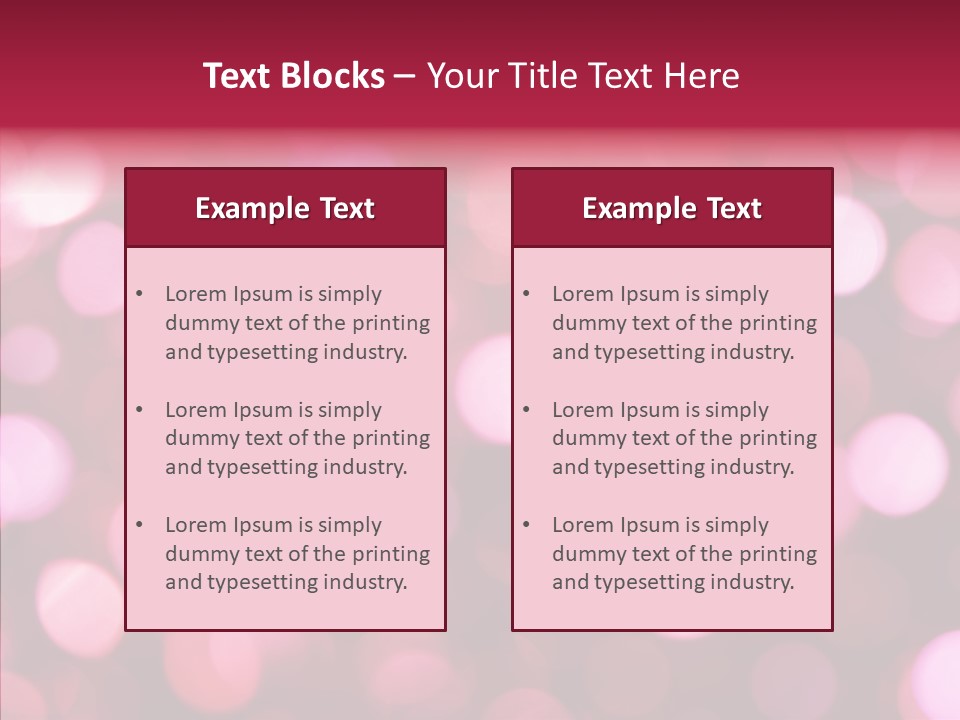 Text Blocks – Your Title Text Here

Example Text

• Lorem Ipsum is simply dummy text of the printing and typesetting industry.

• Lorem Ipsum is simply dummy text of the printing and typesetting industry.

• Lorem Ipsum is simply dummy text of the printing and typesetting industry.

Example Text

• Lorem Ipsum is simply dummy text of the printing and typesetting industry.

• Lorem Ipsum is simply dummy text of the printing and typesetting industry.

• Lorem Ipsum is simply dummy text of the printing and typesetting industry.